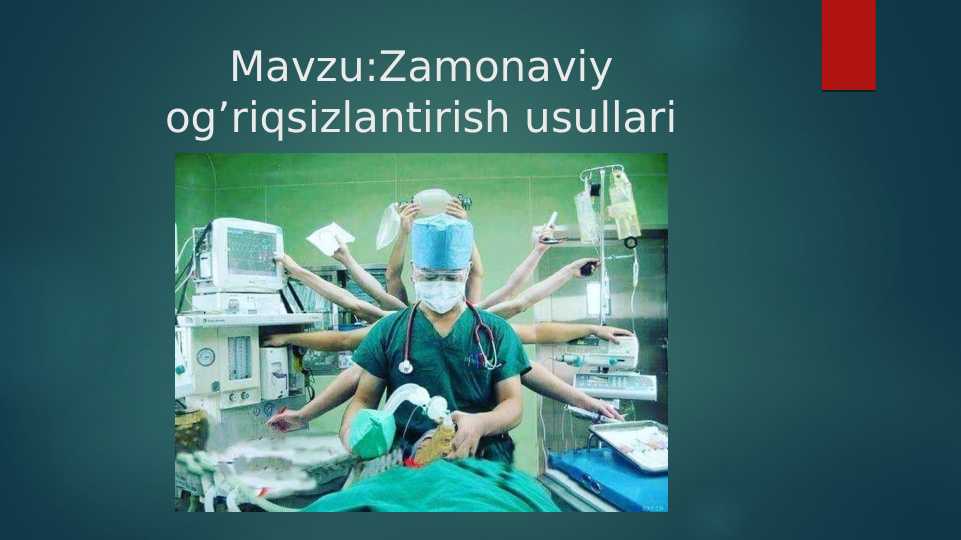 Mavzu:Zamonaviy og’riqsizlantirish usullari